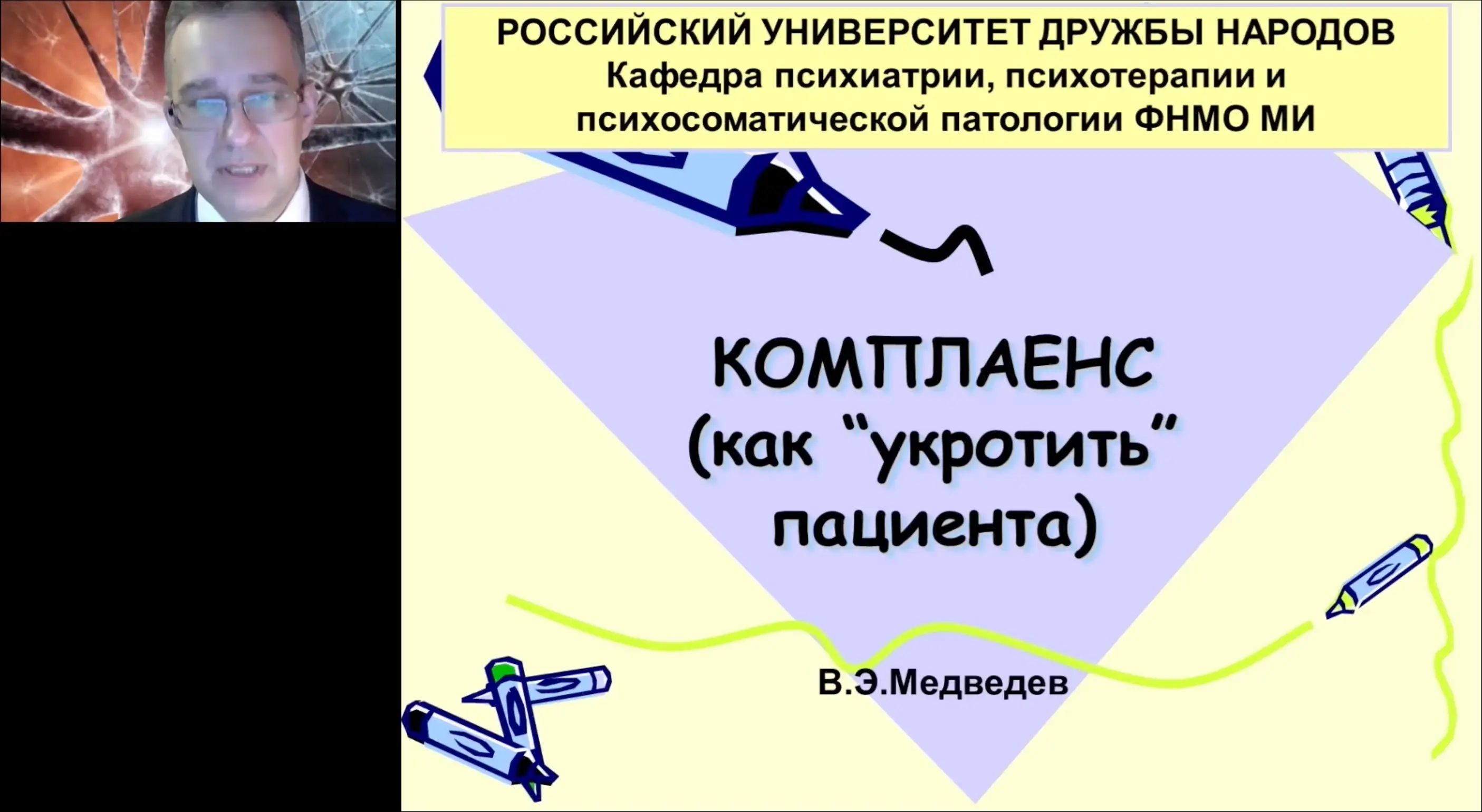 РОССИЙСКИЙ УНИВЕРСИТЕТ ДРУЖБЫ НАРОДОВ
Кафедра психиатрии, психотерапии и психосоматической патологии ФНМО МИ

КОМПЛАЕНС
(как "укротить" пациента)

В.Э.Медведев